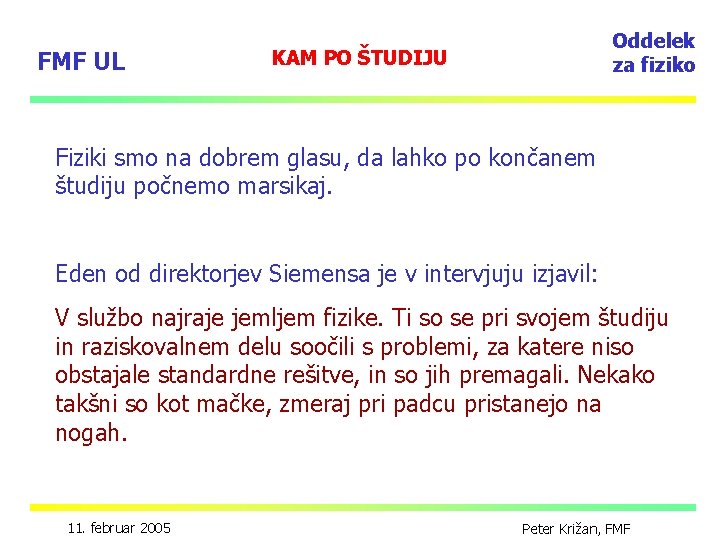 FMF UL

KAM PO ŠTUDIJU

Oddelek za fiziko

Fiziki smo na dobrem glasu, da lahko po končanem študiju počnemo marsikaj.

Eden od direktorjev Siemensa je v intervjuju izjavil:

V službo najraje jemljem fizike. Ti so se pri svojem študiju in raziskovalnem delu soočili s problemi, za katere niso obstajale standardne rešitve, in so jih premagali. Nekako takšni so kot mačke, zmeraj pri padcu pristanejo na nogah.

11. februar 2005

Peter Križan, FMF